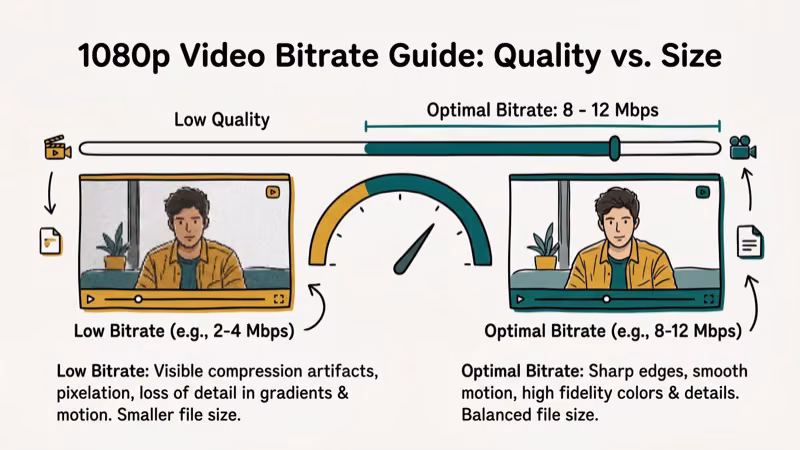 1080p Video Bitrate Guide: Quality vs. Size

Low Quality

Optimal Bitrate: 8 - 12 Mbps

Low Bitrate (e.g., 2-4 Mbps)

Optimal Bitrate (e.g., 8-12 Mbps)

Low Bitrate: Visible compression artifacts, pixelation, loss of detail in gradients & motion. Smaller file size.

Optimal Bitrate: Sharp edges, smooth motion, high fidelity colors & details. Balanced file size.